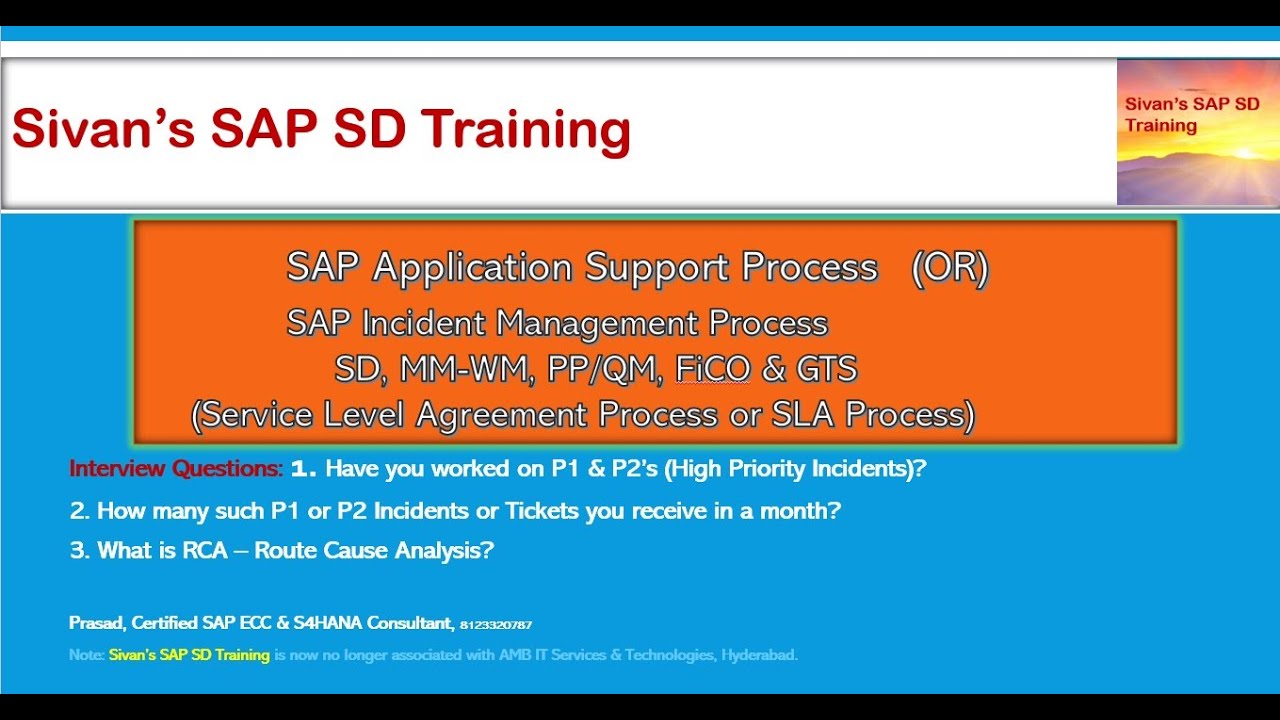 Sivan's SAP SD Training

Sivan's SAP SD Training

SAP Application Support Process (OR)
SAP Incident Management Process
SD, MM-WM, PP/QM, FiCO & GTS
(Service Level Agreement Process or SLA Process)

Interview Questions: 1. Have you worked on P1 & P2's (High Priority Incidents)?

2. How many such P1 or P2 Incidents or Tickets you receive in a month?

3. What is RCA – Route Cause Analysis?

Prasad, Certified SAP ECC & S4HANA Consultant, 8123320787

Note: Sivan's SAP SD Training is now no longer associated with AMB IT Services & Technologies, Hyderabad.